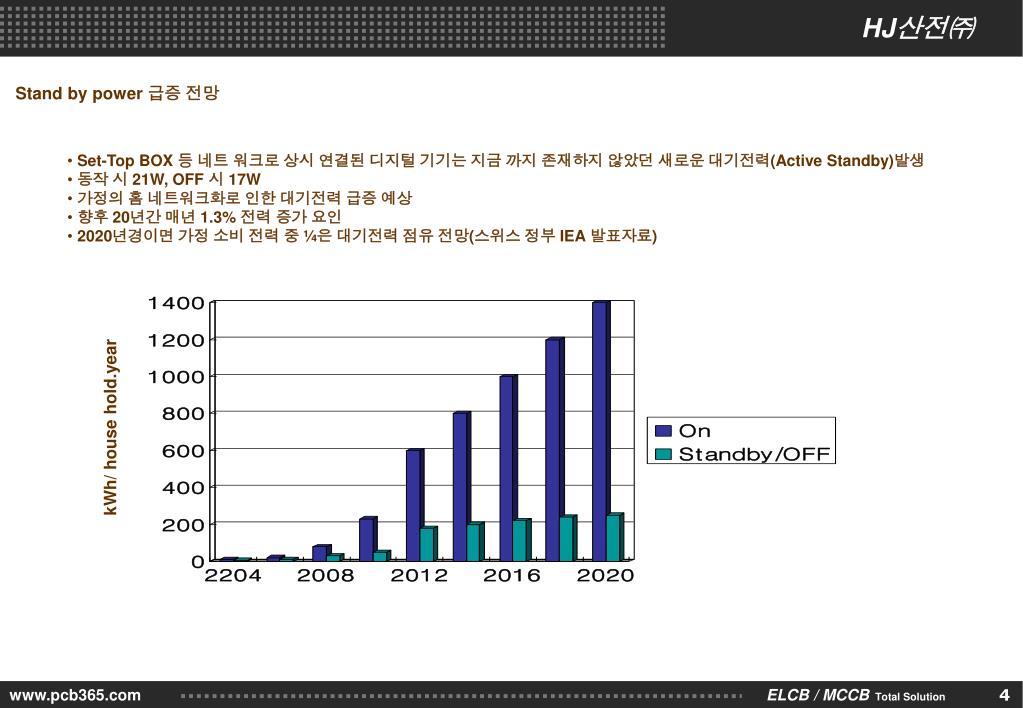 HJ산전㈜

Stand by power 급증 전망

• Set-Top BOX 등 네트 워크로 상시 연결된 디지털 기기는 지금 까지 존재하지 않았던 새로운 대기전력(Active Standby)발생
• 동작 시 21W, OFF 시 17W
• 가정의 홈 네트워크화로 인한 대기전력 급증 예상
• 향후 20년간 매년 1.3% 전력 증가 요인
• 2020년경이면 가정 소비 전력 중 ¼은 대기전력 점유 전망(스위스 정부 IEA 발표자료)

kWh/ house hold.year

1400
1200
1000
800
600
400
200
0

2204 2008 2012 2016 2020

On
Standby/OFF

www.pcb365.com

ELCB / MCCB Total Solution

4